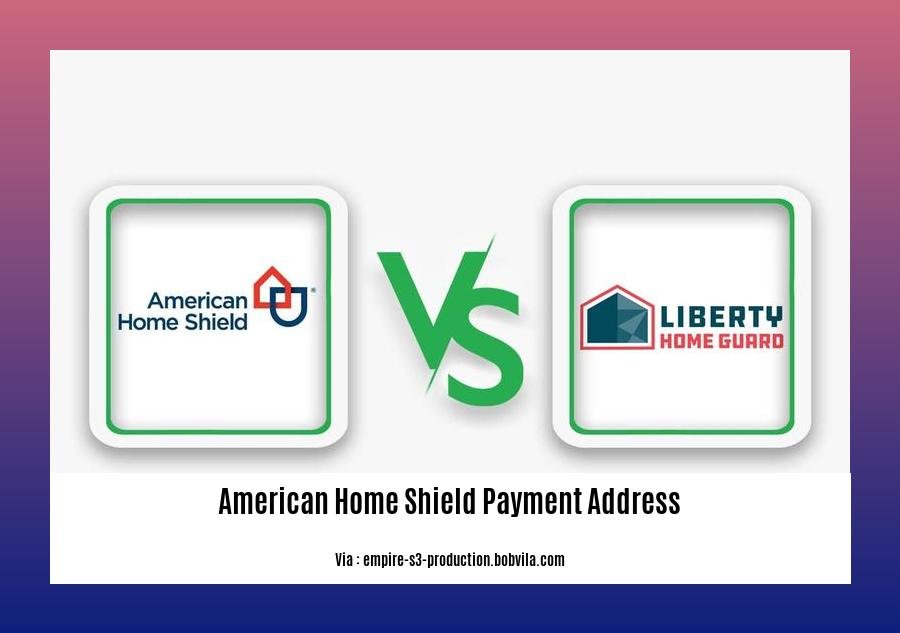 American Home Shield

VS

LIBERTY HOME GUARD

American Home Shield Payment Address

Via : empire-s3-production.bobvila.com